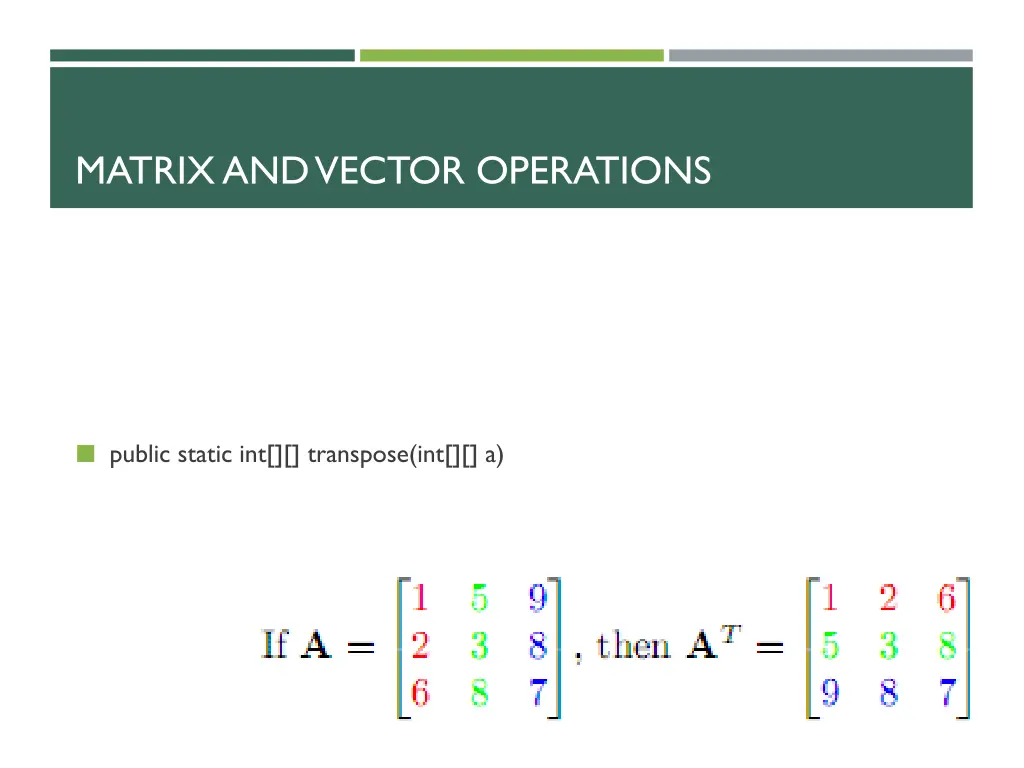 MATRIX AND VECTOR OPERATIONS

public static int[][] transpose(int[][] a)

If $\mathbf{A} = \begin{bmatrix} 1 & 5 & 9 \\ 2 & 3 & 8 \\ 6 & 8 & 7 \end{bmatrix}$, then $\mathbf{A}^T = \begin{bmatrix} 1 & 2 & 6 \\ 5 & 3 & 8 \\ 9 & 8 & 7 \end{bmatrix}$